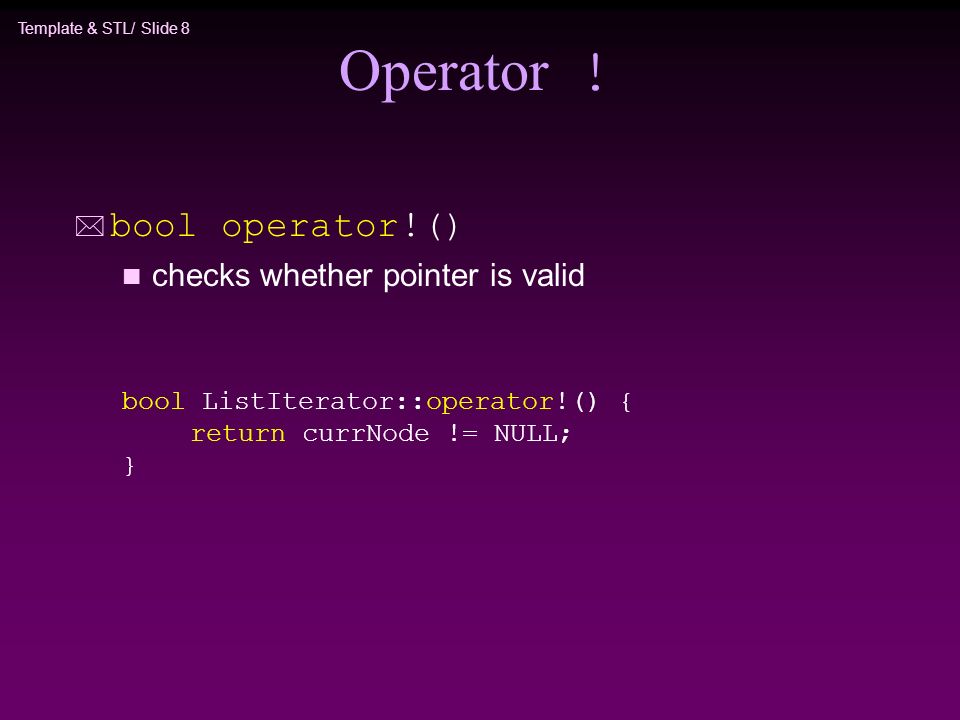 Template & STL/ Slide 8

Operator !

bool operator!()

checks whether pointer is valid

bool ListIterator::operator!() {
    return currNode != NULL;
}